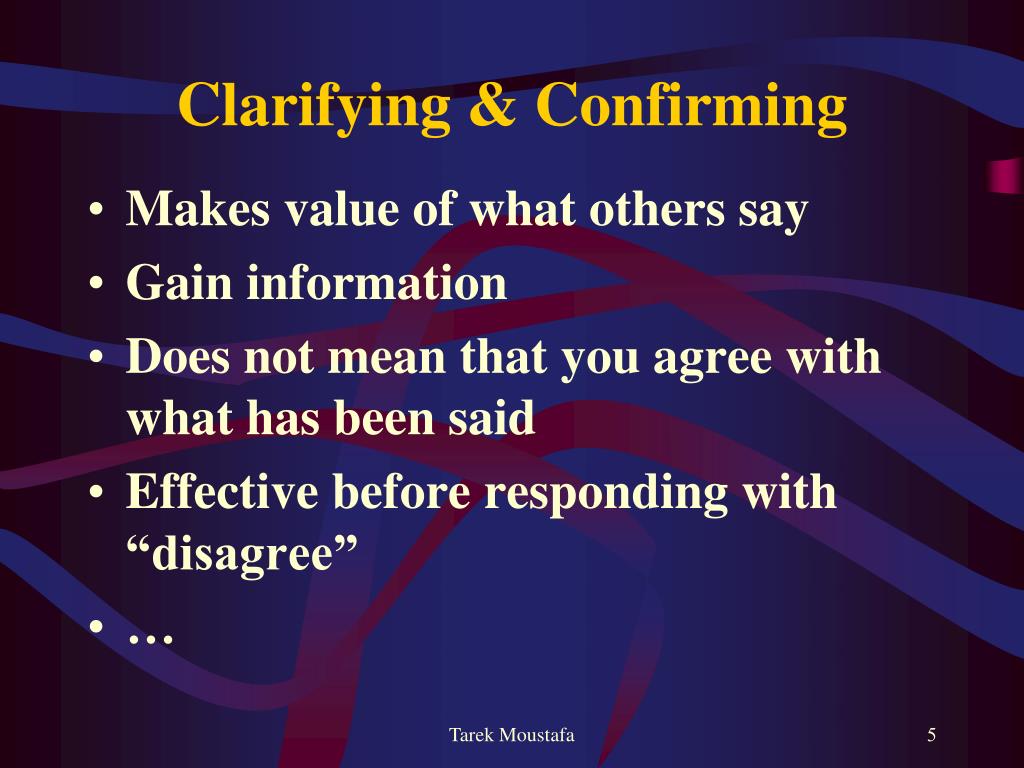 Clarifying & Confirming

• Makes value of what others say
• Gain information
• Does not mean that you agree with what has been said
• Effective before responding with “disagree”
• …

Tarek Moustafa

5